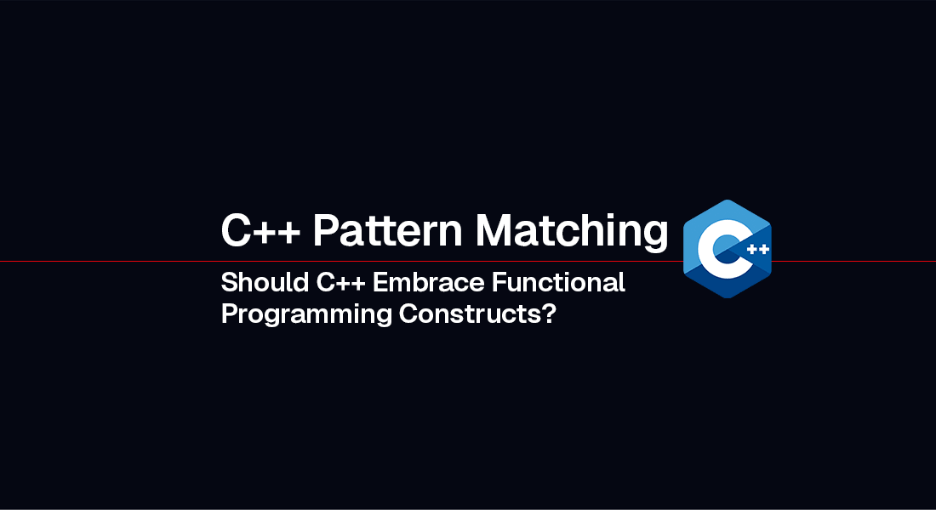 C++ Pattern Matching

Should C++ Embrace Functional Programming Constructs?

C++